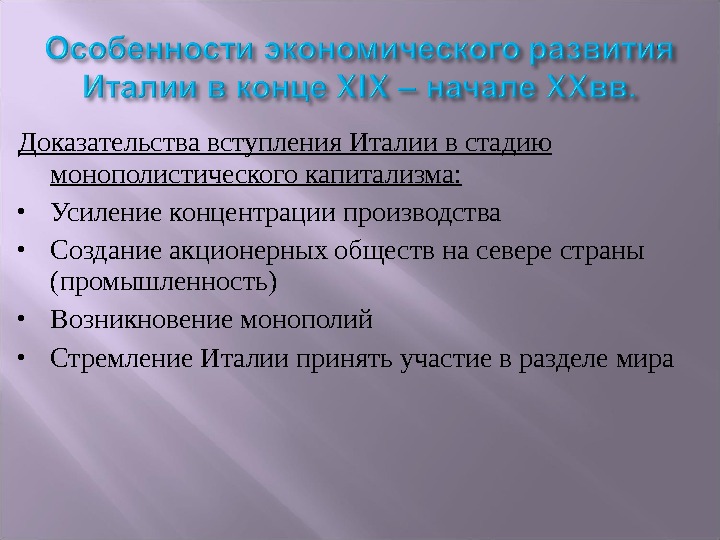 Особенности экономического развития Италии в конце XIX – начале XXвв.

Доказательства вступления Италии в стадию монополистического капитализма:

• Усиление концентрации производства
• Создание акционерных обществ на севере страны (промышленность)
• Возникновение монополий
• Стремление Италии принять участие в разделе мира